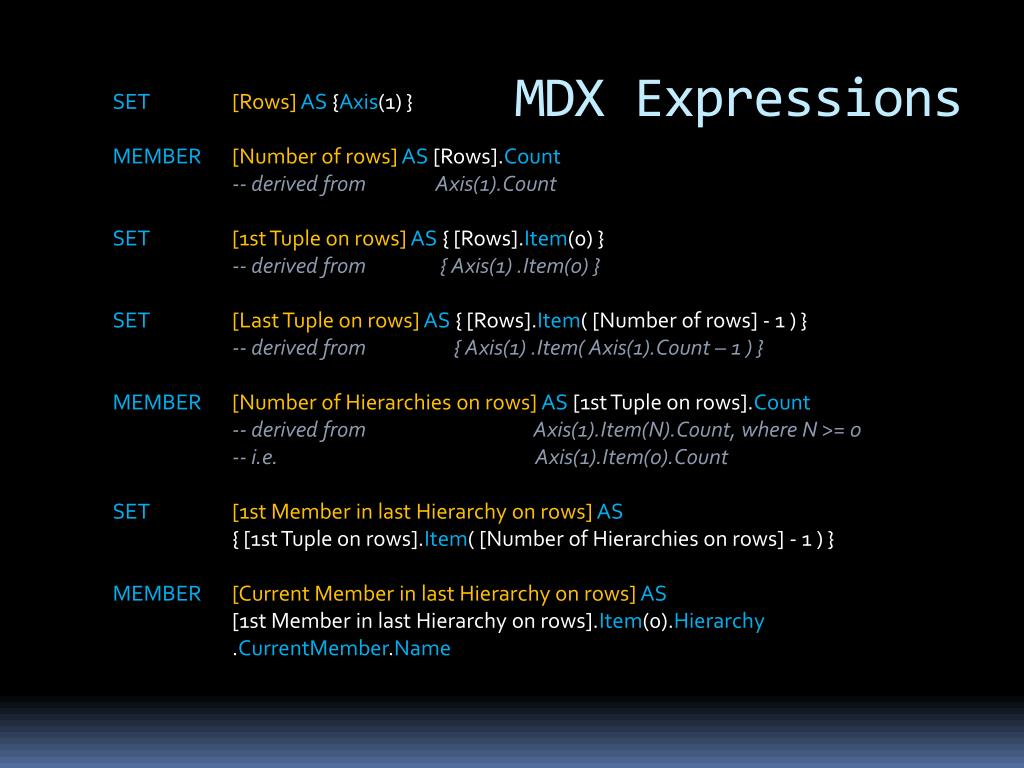 MDX Expressions

SET [Rows] AS {Axis(1) }

MEMBER [Number of rows] AS [Rows].Count
-- derived from Axis(1).Count

SET [1st Tuple on rows] AS { [Rows].Item(0) }
-- derived from { Axis(1) .Item(0) }

SET [Last Tuple on rows] AS { [Rows].Item( [Number of rows] - 1 ) }
-- derived from { Axis(1) .Item( Axis(1).Count – 1 ) }

MEMBER [Number of Hierarchies on rows] AS [1st Tuple on rows].Count
-- derived from Axis(1).Item(N).Count, where N >= 0
-- i.e. Axis(1).Item(0).Count

SET [1st Member in last Hierarchy on rows] AS
{ [1st Tuple on rows].Item( [Number of Hierarchies on rows] - 1 ) }

MEMBER [Current Member in last Hierarchy on rows] AS
[1st Member in last Hierarchy on rows].Item(0).Hierarchy
.CurrentMember.Name